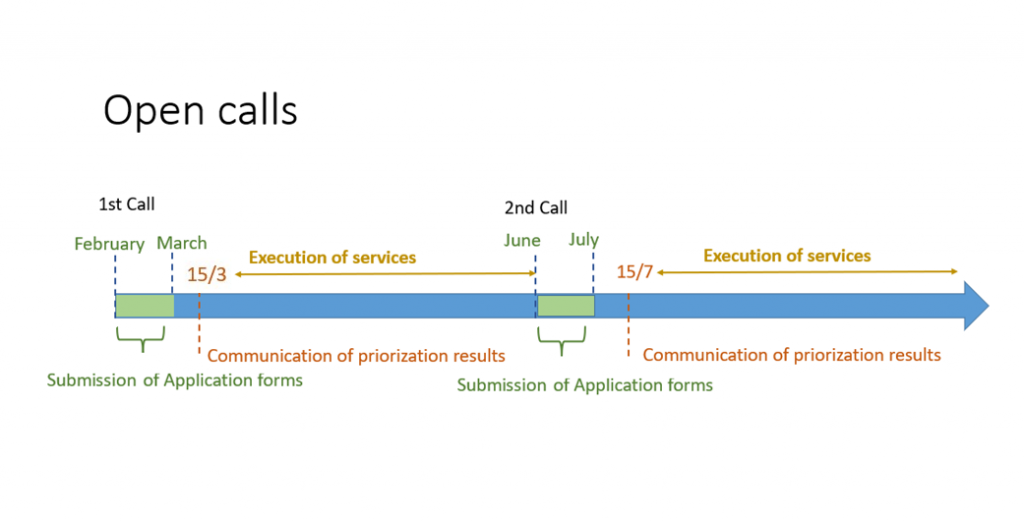 Open calls

1st Call

February March

15/3 Execution of services

Communication of priorization results

Submission of Application forms

2nd Call

June July

15/7 Execution of services

Communication of priorization results

Submission of Application forms